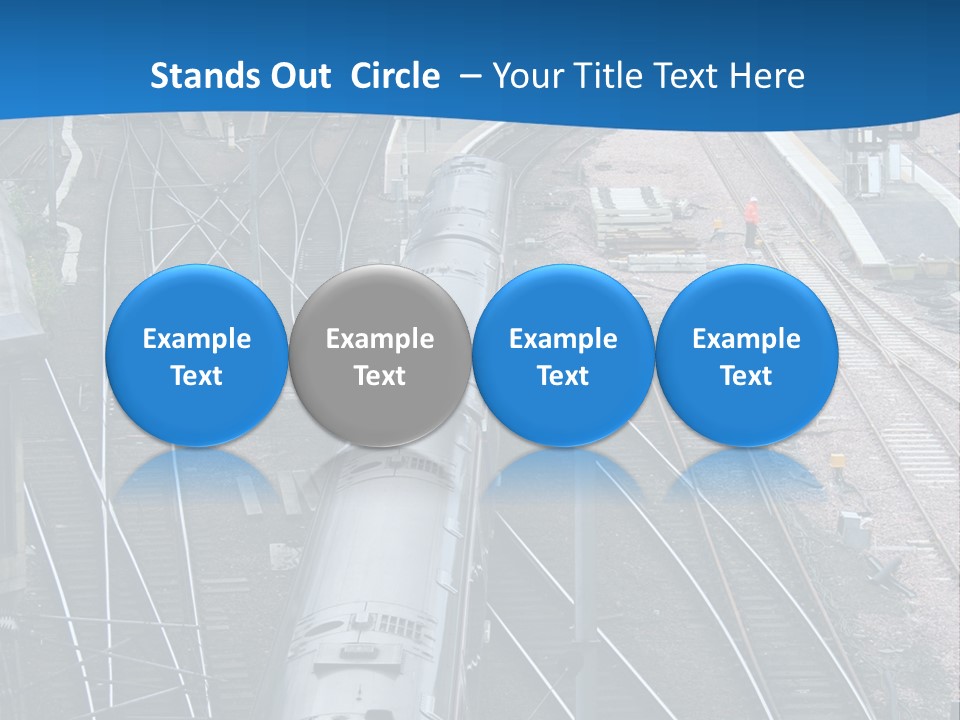 Stands Out Circle – Your Title Text Here

Example Text

Example Text

Example Text

Example Text